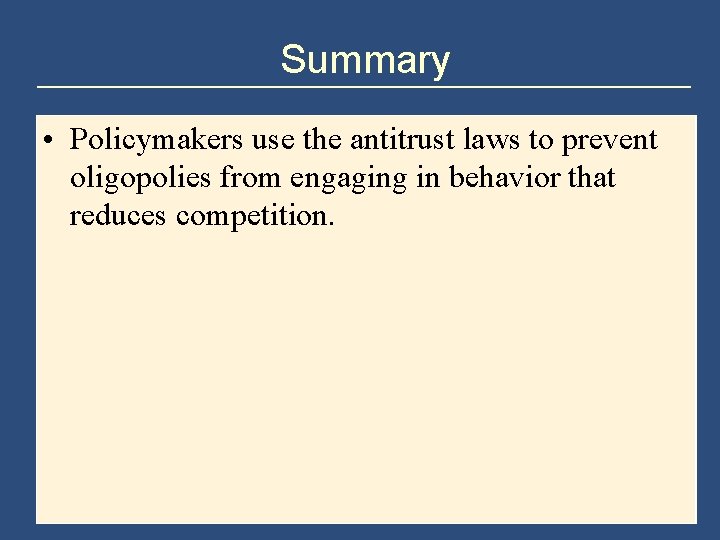 Summary

• Policymakers use the antitrust laws to prevent oligopolies from engaging in behavior that reduces competition.